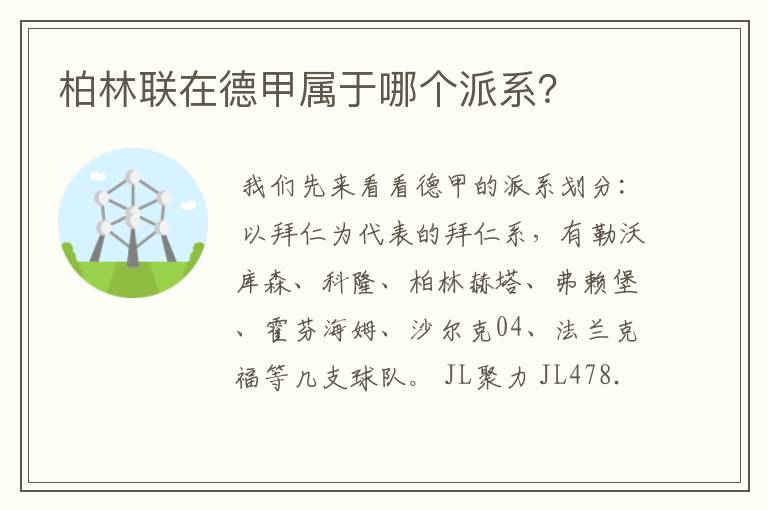 柏林联在德甲属于哪个派系?

我们先来看看德甲的派系划分:
以拜仁为代表的拜仁系，有勒沃库森、科隆、柏林赫塔、弗赖堡、霍芬海姆、沙尔克04、法兰克福等几支球队。JL聚力JL478.